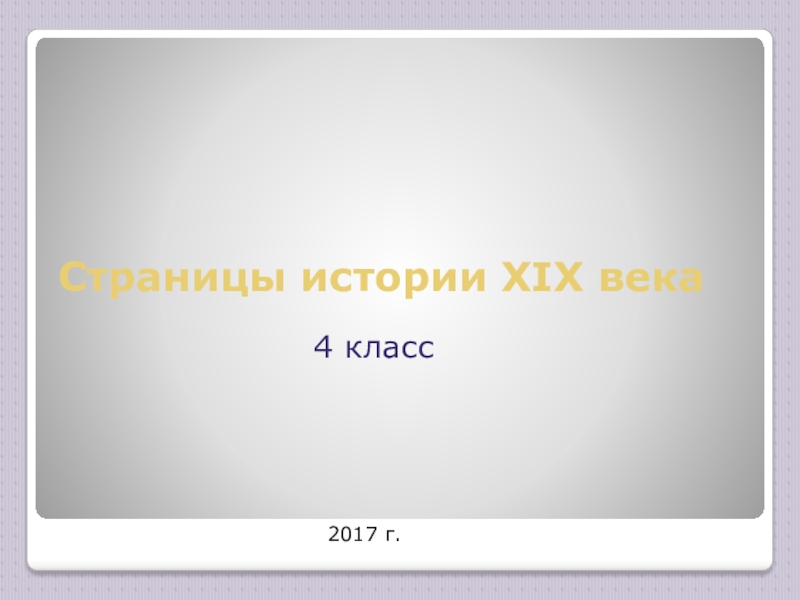 Страницы истории XIX века

4 класс

2017 г.